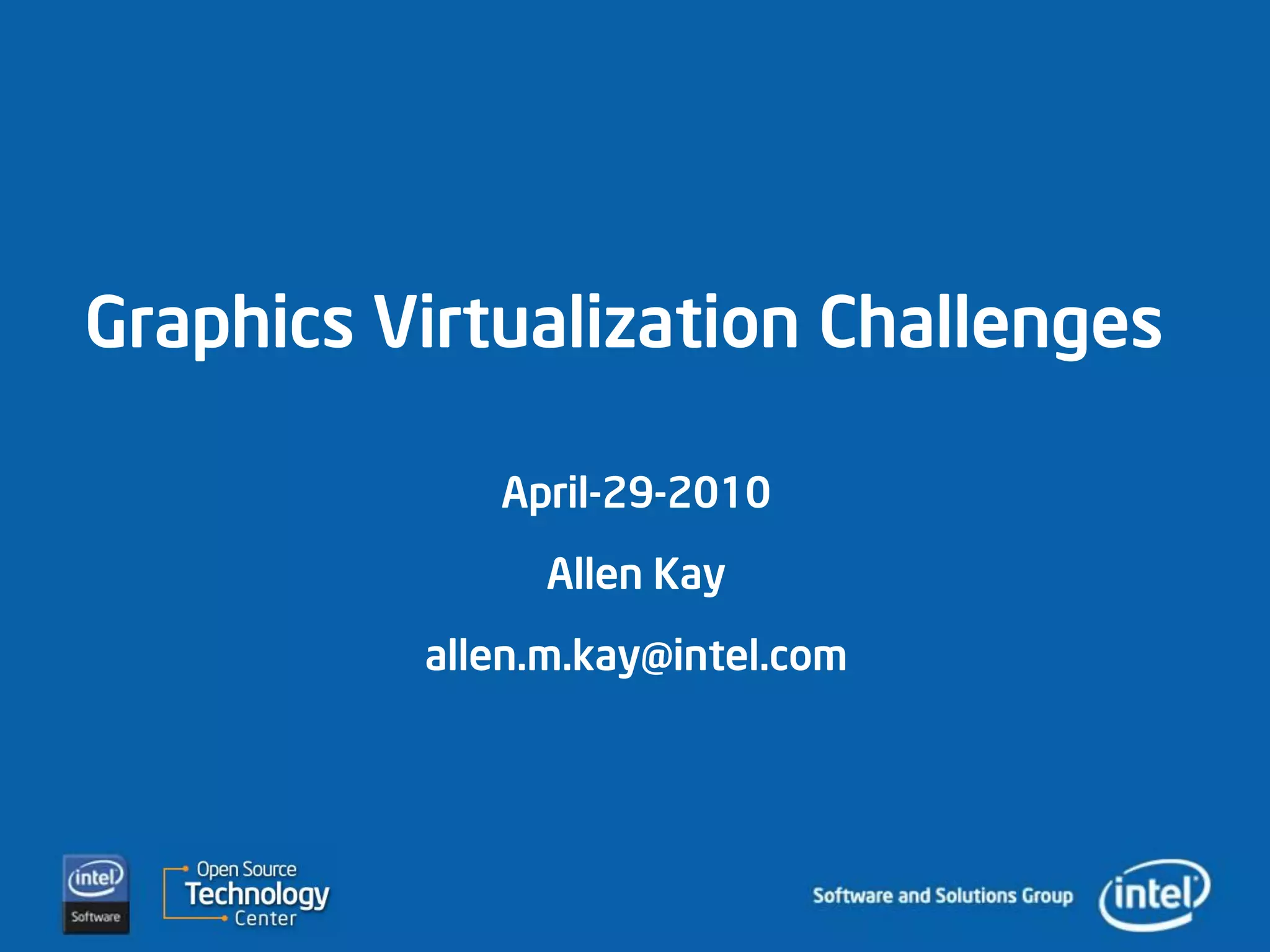 Graphics Virtualization Challenges

April-29-2010

Allen Kay

allen.m.kay@intel.com

intel Software

Open Source Technology Center

Software and Solutions Group

intel